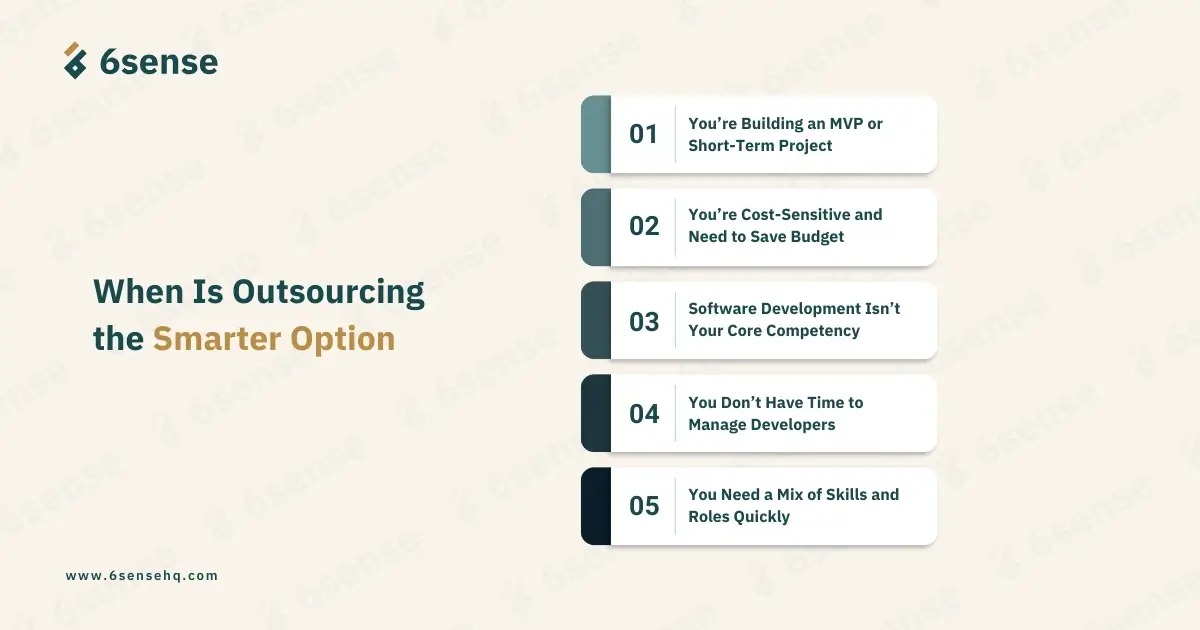 6sense

When Is Outsourcing the Smarter Option

01 You're Building an MVP or Short-Term Project

02 You're Cost-Sensitive and Need to Save Budget

03 Software Development Isn't Your Core Competency

04 You Don't Have Time to Manage Developers

05 You Need a Mix of Skills and Roles Quickly

www.6sensehq.com